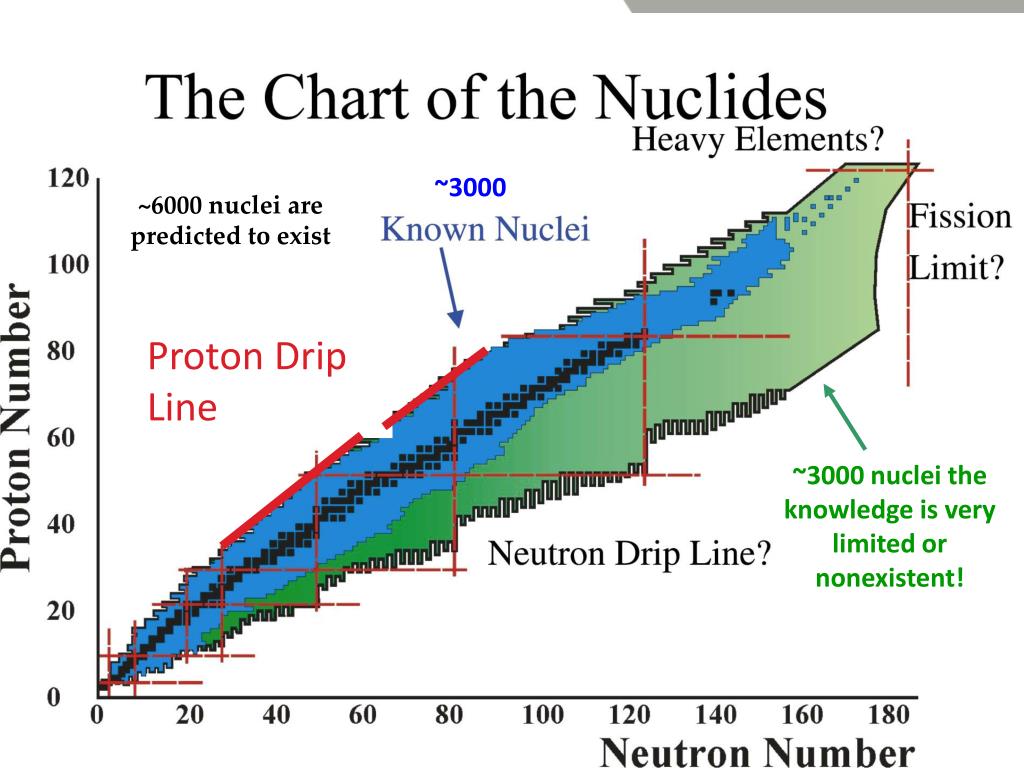 The Chart of the Nuclides

Heavy Elements?

~6000 nuclei are predicted to exist

~3000
Known Nuclei

Fission Limit?

Proton Drip Line

~3000 nuclei the knowledge is very limited or nonexistent!

Neutron Drip Line?

Proton Number

120
100
80
60
40
20
0

0 20 40 60 80 100 120 140 160 180

Neutron Number